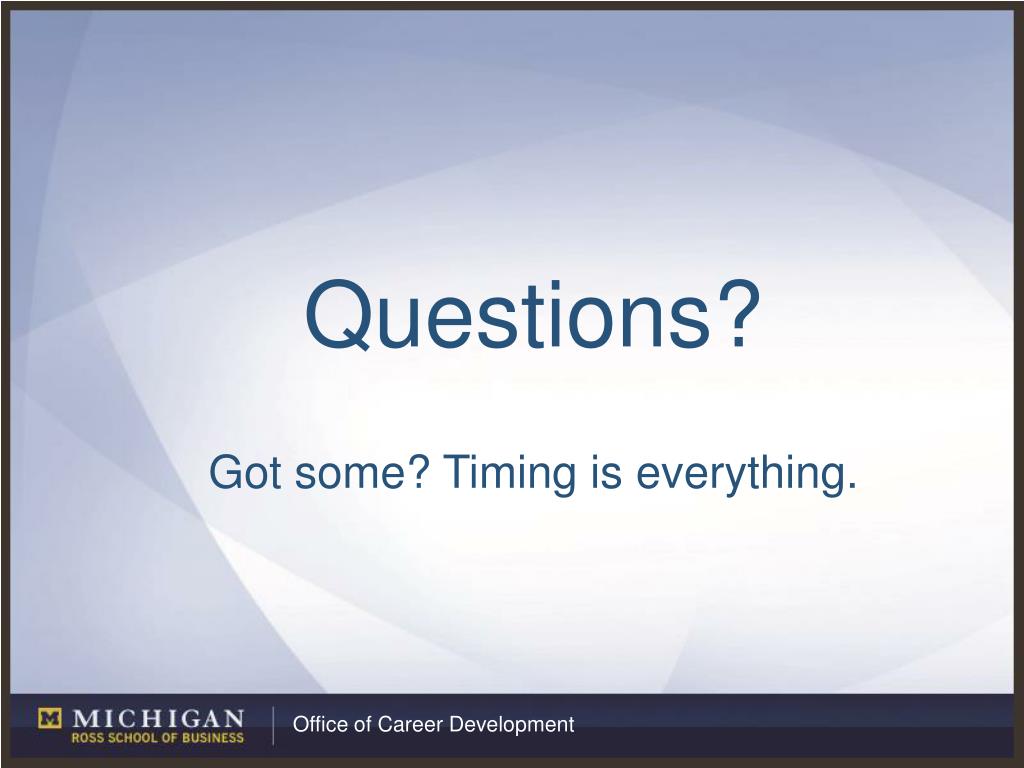 Questions?

Got some? Timing is everything.

M MICHIGAN
ROSS SCHOOL OF BUSINESS

Office of Career Development